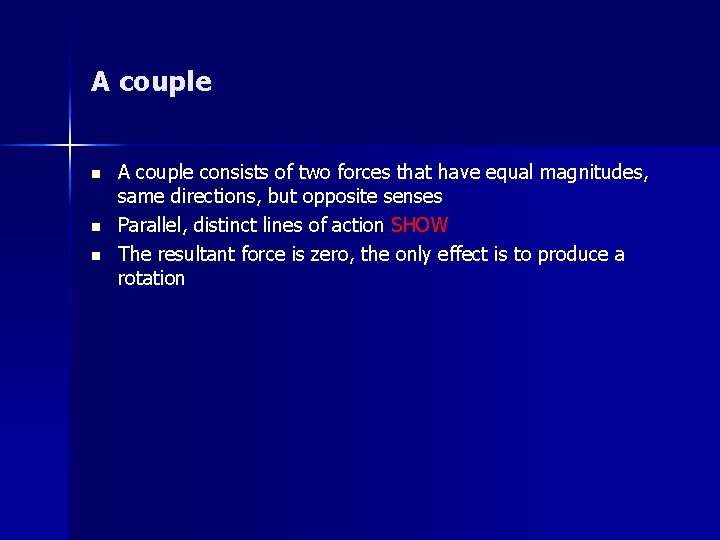 A couple

- A couple consists of two forces that have equal magnitudes, same directions, but opposite senses
- Parallel, distinct lines of action SHOW
- The resultant force is zero, the only effect is to produce a rotation